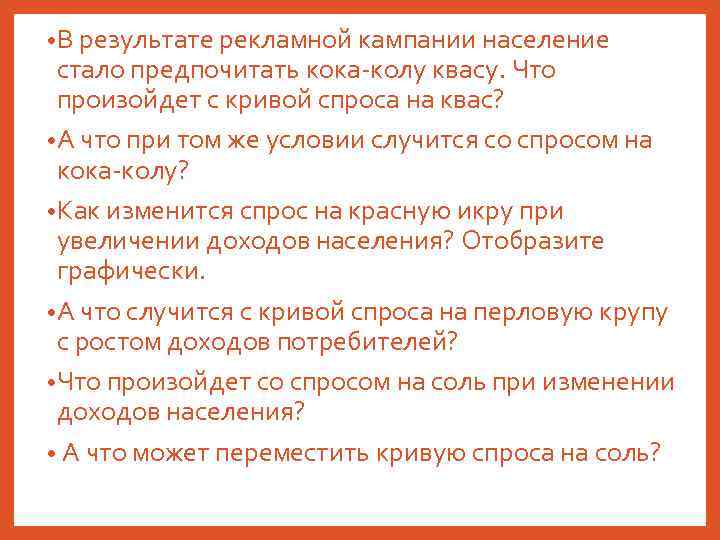 •В результате рекламной кампании население стало предпочитать кока-колу квасу. Что произойдет с кривой спроса на квас?

•А что при том же условии случится со спросом на кока-колу?

•Как изменится спрос на красную икру при увеличении доходов населения? Отобразите графически.

•А что случится с кривой спроса на перловую крупу с ростом доходов потребителей?

•Что произойдет со спросом на соль при изменении доходов населения?

• А что может переместить кривую спроса на соль?